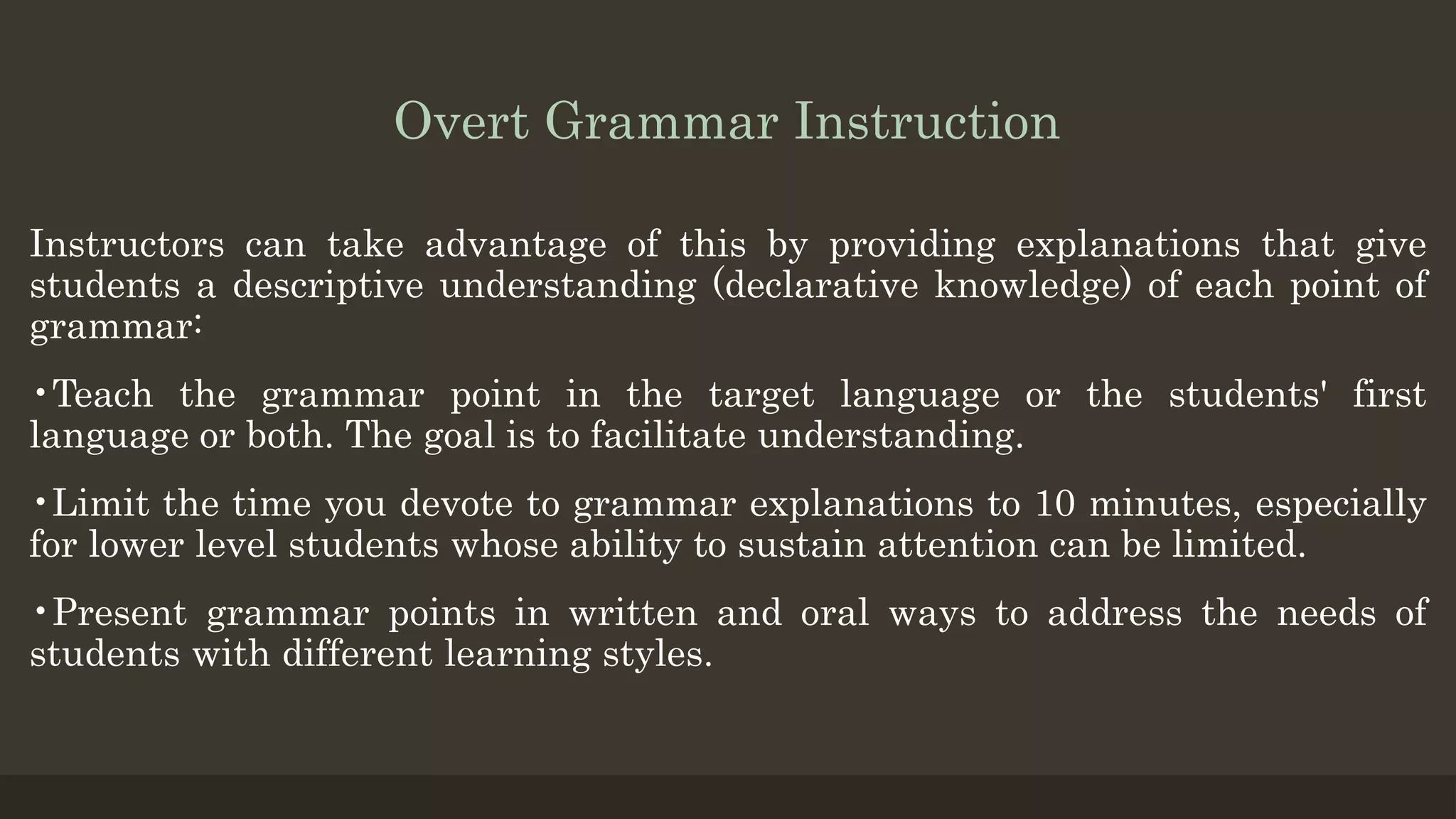 Overt Grammar Instruction

Instructors can take advantage of this by providing explanations that give students a descriptive understanding (declarative knowledge) of each point of grammar:

•Teach the grammar point in the target language or the students' first language or both. The goal is to facilitate understanding.

•Limit the time you devote to grammar explanations to 10 minutes, especially for lower level students whose ability to sustain attention can be limited.

•Present grammar points in written and oral ways to address the needs of students with different learning styles.